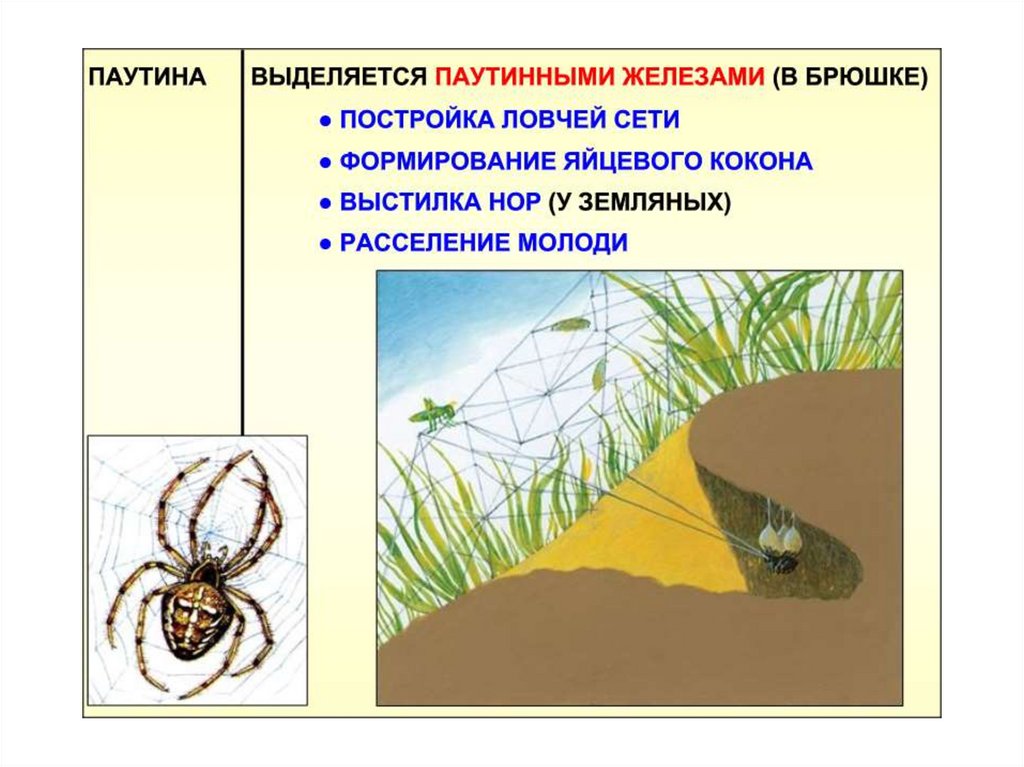 ПАУТИНА

ВЫДЕЛЯЕТСЯ ПАУТИННЫМИ ЖЕЛЕЗАМИ (В БРЮШКЕ)

● ПОСТРОЙКА ЛОВЧЕЙ СЕТИ

● ФОРМИРОВАНИЕ ЯЙЦЕВОГО КОКОНА

● ВЫСТИЛКА НОР (У ЗЕМЛЯНЫХ)

● РАССЕЛЕНИЕ МОЛОДИ